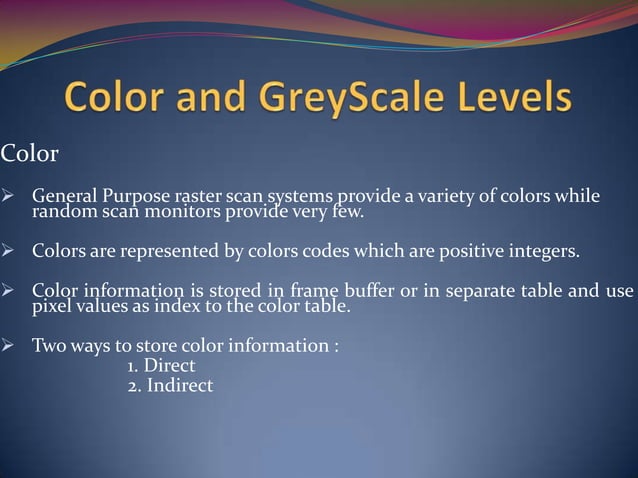 Color and GreyScale Levels

Color

➢ General Purpose raster scan systems provide a variety of colors while random scan monitors provide very few.

➢ Colors are represented by colors codes which are positive integers.

➢ Color information is stored in frame buffer or in separate table and use pixel values as index to the color table.

➢ Two ways to store color information :
1. Direct
2. Indirect